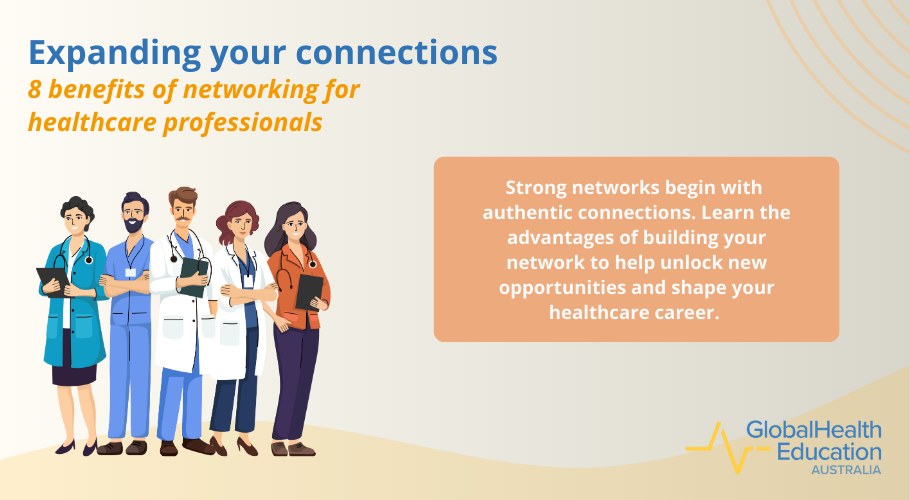 Expanding your connections
8 benefits of networking for healthcare professionals

Strong networks begin with authentic connections. Learn the advantages of building your network to help unlock new opportunities and shape your healthcare career.

GlobalHealth Education
AUSTRALIA